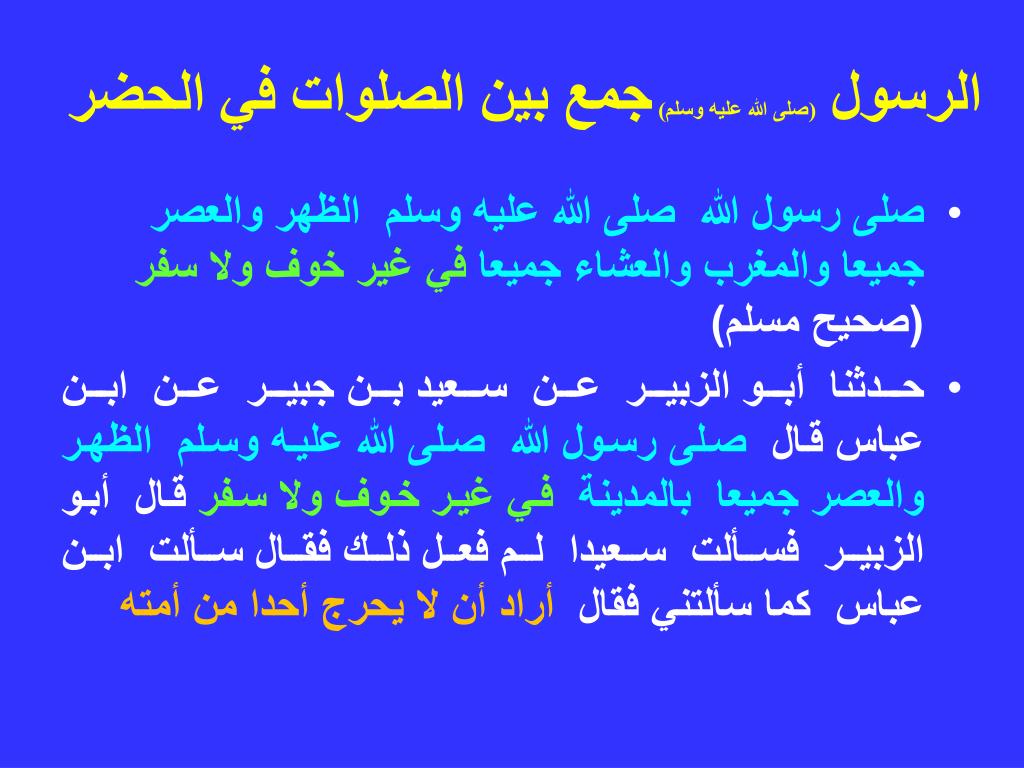 الرسول (صلى الله عليه وسلم) جمع بين الصلوات في الحضر

• صلى رسول الله صلى الله عليه وسلم الظهر والعصر جميعا والمغرب والعشاء جميعا في غير خوف ولا سفر (صحيح مسلم)

• حدثنا أبو الزبير عن سعيد بن جبير عن ابن عباس قال صلى رسول الله صلى الله عليه وسلم الظهر والعصر جميعا بالمدينة في غير خوف ولا سفر قال أبو الزبير فسألت سعيدا لم فعل ذلك فقال سألت ابن عباس كما سألتني فقال أراد أن لا يحرج أحدا من أمته